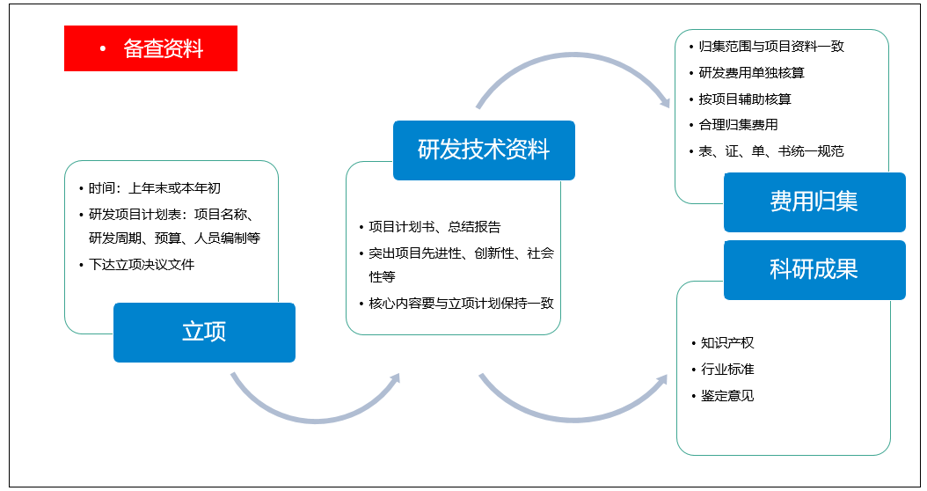 • 备查资料

• 时间：上年末或本年初
• 研发项目计划表：项目名称、研发周期、预算、人员编制等
• 下达立项决议文件

立项

研发技术资料

• 项目计划书、总结报告
• 突出项目先进性、创新性、社会性等
• 核心内容要与立项计划保持一致

• 归集范围与项目资料一致
• 研发费用单独核算
• 按项目辅助核算
• 合理归集费用
• 表、证、单、书统一规范

费用归集

科研成果

• 知识产权
• 行业标准
• 鉴定意见